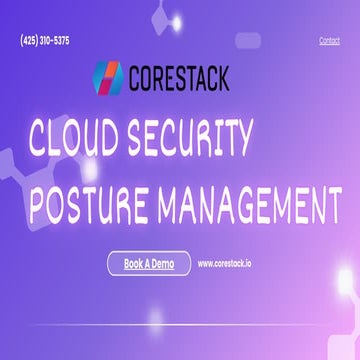 (425) 310-5375

Contact

CORESTACK

CLOUD SECURITY POSTURE MANAGEMENT

Book A Demo

www.corestack.io